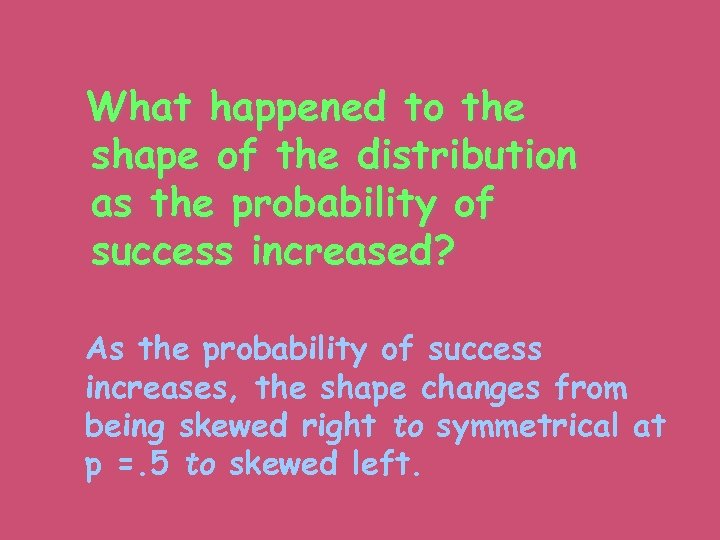 What happened to the shape of the distribution as the probability of success increased?

As the probability of success increases, the shape changes from being skewed right to symmetrical at p =.5 to skewed left.